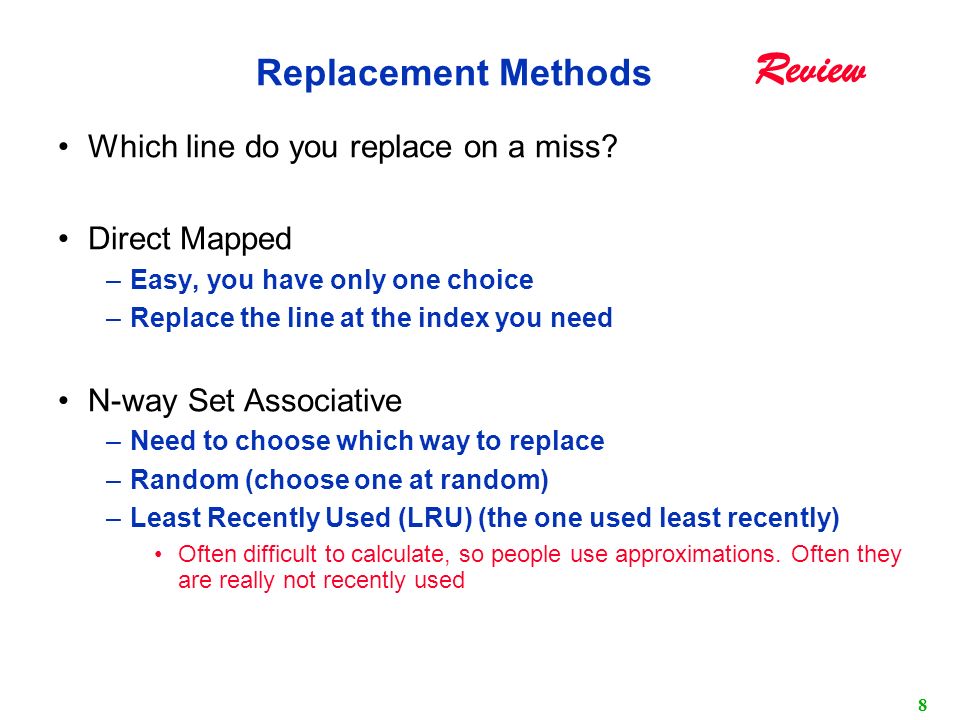 Replacement Methods

Review

• Which line do you replace on a miss?

• Direct Mapped
– Easy, you have only one choice
– Replace the line at the index you need

• N-way Set Associative
– Need to choose which way to replace
– Random (choose one at random)
– Least Recently Used (LRU) (the one used least recently)
• Often difficult to calculate, so people use approximations. Often they are really not recently used

8